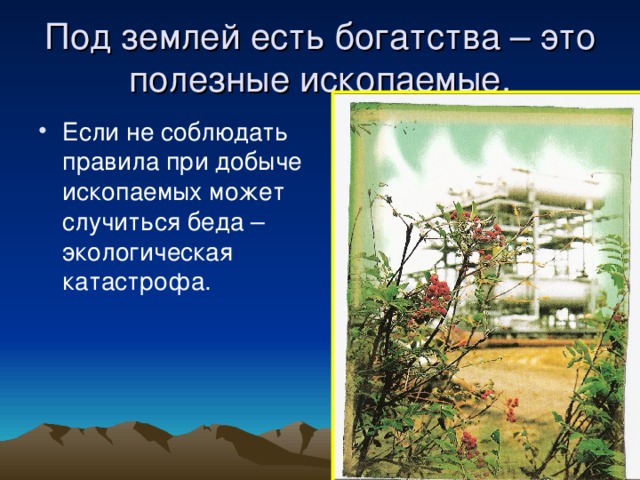 Под землей есть богатства – это полезные ископаемые.

• Если не соблюдать правила при добыче ископаемых может случиться беда – экологическая катастрофа.